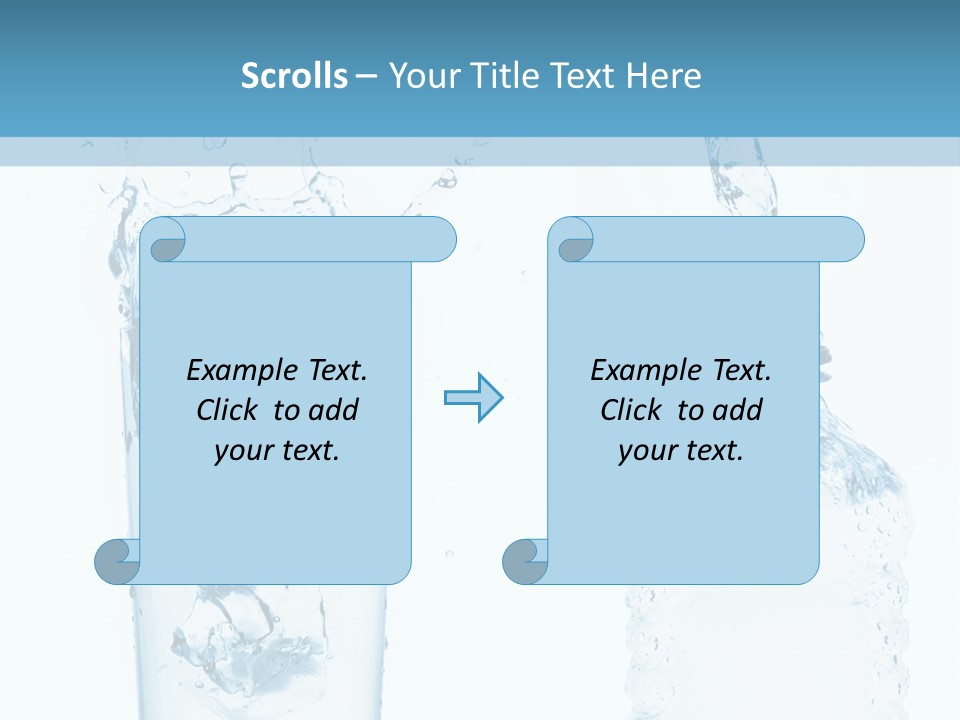 Scrolls – Your Title Text Here

Example Text. Click to add your text.

Example Text. Click to add your text.